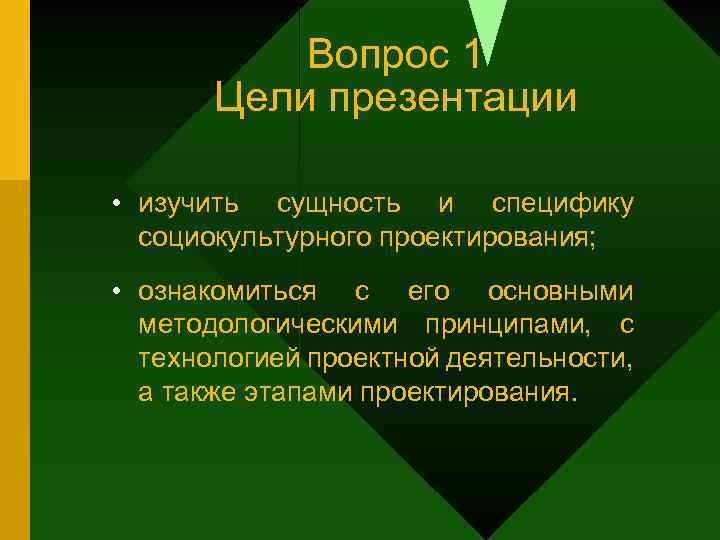 Вопрос 1
Цели презентации

• изучить сущность и специфику социокультурного проектирования;

• ознакомиться с его основными методологическими принципами, с технологией проектной деятельности, а также этапами проектирования.